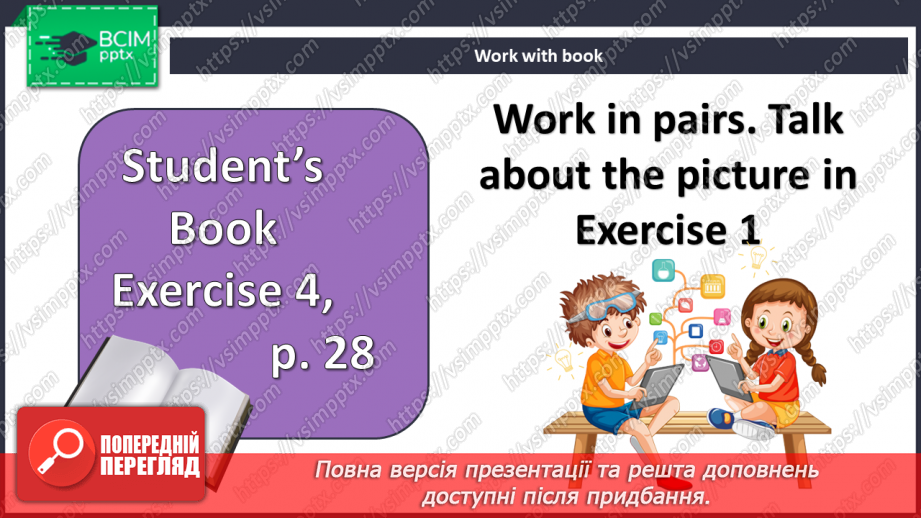 ВСІМ pptx

Work with book

Student's Book Exercise 4, p. 28

Work in pairs. Talk about the picture in Exercise 1

ПОПЕРЕДНІЙ ПЕРЕГЛЯД

Повна версія презентації та решта доповнень доступні після придбання.

https://vsimpptx.com